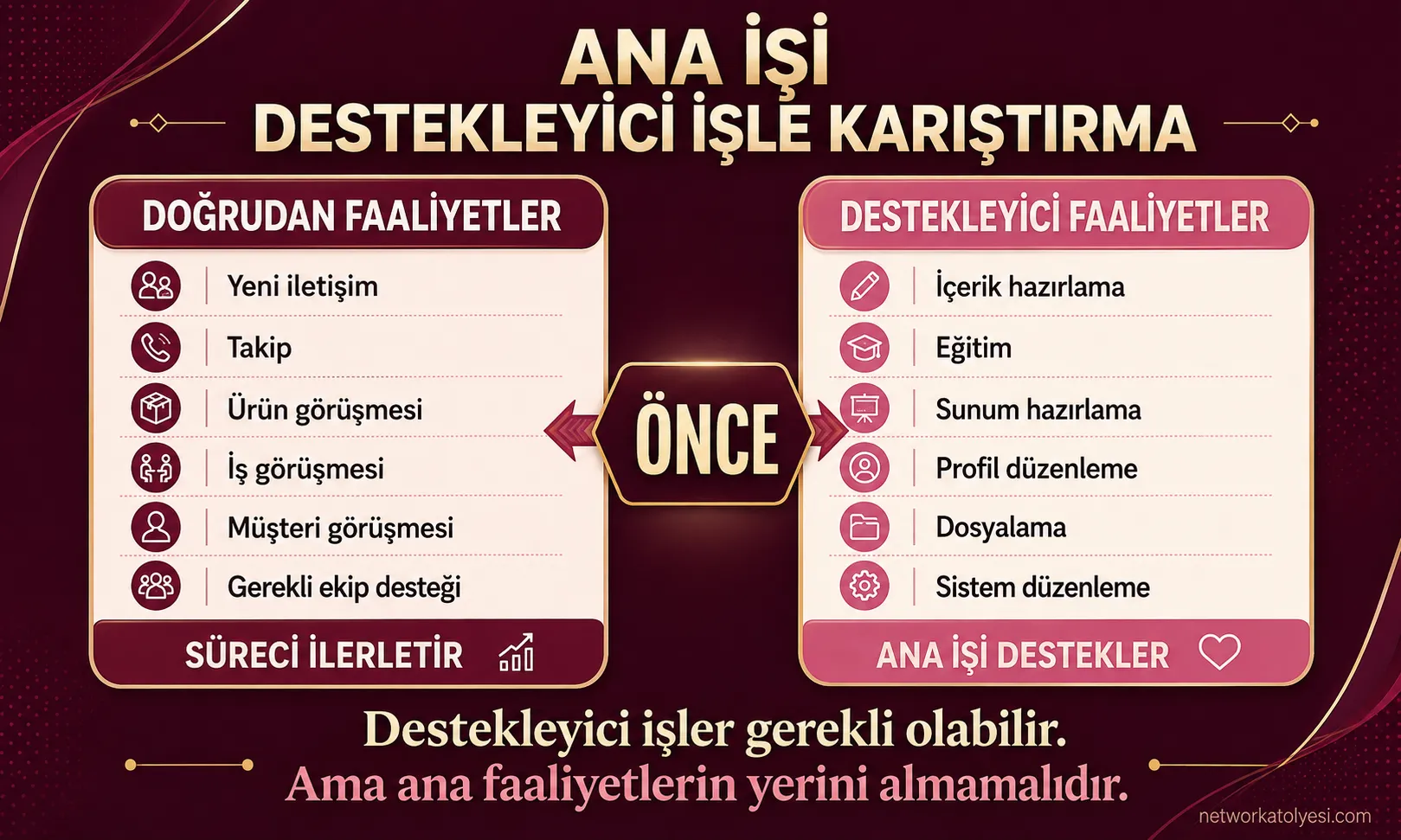 ANA İŞİ
DESTEKLEYİCİ İŞLE KARIŞTIRMA

DOĞRUDAN FAALİYETLER

Yeni iletişim
Takip
Ürün görüşmesi
İş görüşmesi
Müşteri görüşmesi
Gerekli ekip desteği

SÜRECİ İLERLETİR

ÖNCE

DESTEKLEYİCİ FAALİYETLER

İçerik hazırlama
Eğitim
Sunum hazırlama
Profil düzenleme
Dosyalama
Sistem düzenleme

ANA İŞİ DESTEKLER

Destekleyici işler gerekli olabilir.
Ama ana faaliyetlerin yerini almamalıdır.

networkatolyesi.com